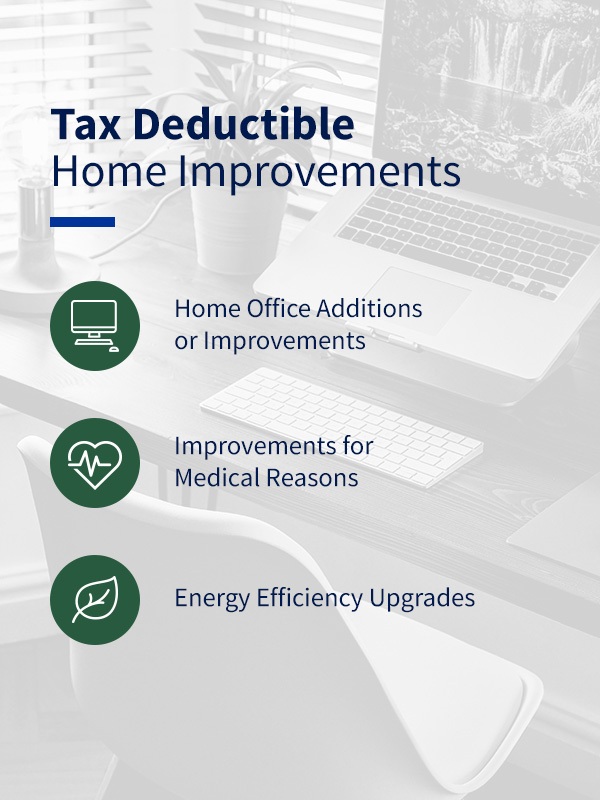 Tax Deductible
Home Improvements

Home Office Additions or Improvements

Improvements for Medical Reasons

Energy Efficiency Upgrades